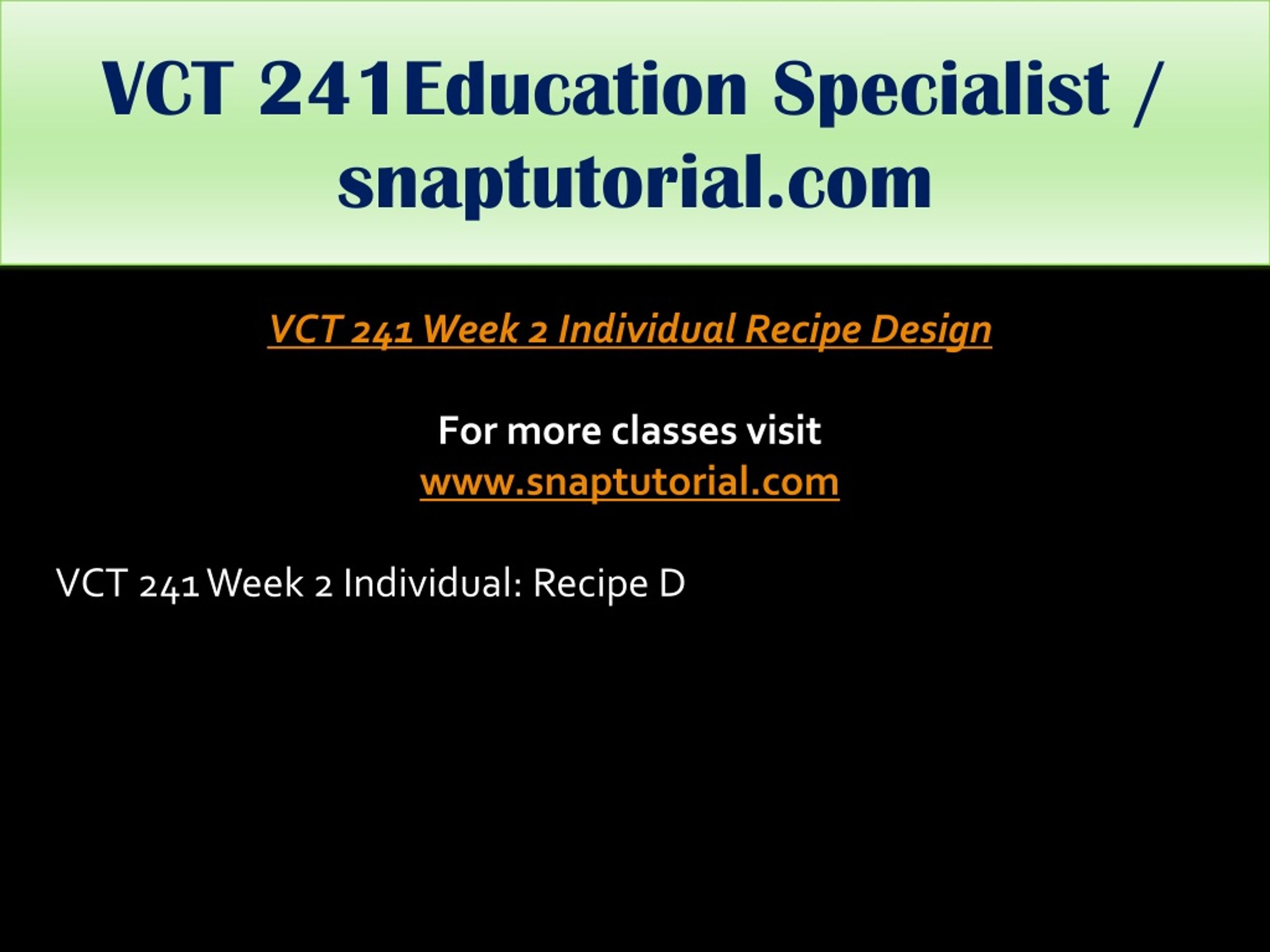 VCT 241Education Specialist / snaptutorial.com

VCT 241 Week 2 Individual Recipe Design

For more classes visit
www.snaptutorial.com

VCT 241 Week 2 Individual: Recipe D